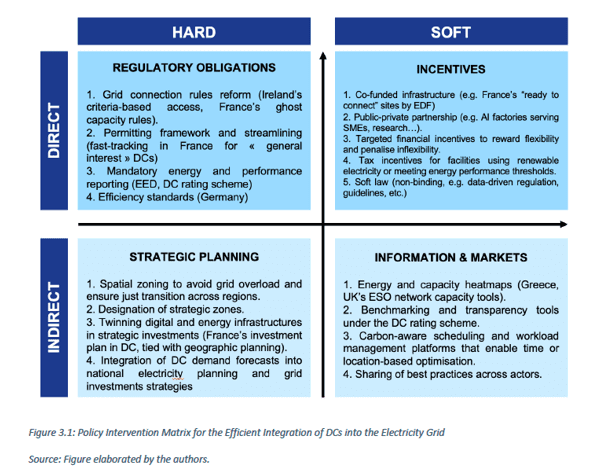 HARD

SOFT

DIRECT

REGULATORY OBLIGATIONS

1. Grid connection rules reform (Ireland's criteria-based access, France's ghost capacity rules).
2. Permitting framework and streamlining (fast-tracking in France for « general interest » DCs)
3. Mandatory energy and performance reporting (EED, DC rating scheme)
4. Efficiency standards (Germany)

INCENTIVES

1. Co-funded infrastructure (e.g. France's "ready to connect" sites by EDF)
2. Public-private partnership (e.g. AI factories serving SMEs, research…).
3. Targeted financial incentives to reward flexibility and penalise inflexibility.
4. Tax incentives for facilities using renewable electricity or meeting energy performance thresholds.
5. Soft law (non-binding, e.g. data-driven regulation, guidelines, etc.)

INDIRECT

STRATEGIC PLANNING

1. Spatial zoning to avoid grid overload and ensure just transition across regions.
2. Designation of strategic zones.
3. Twinning digital and energy infrastructures in strategic investments (France's investment plan in DC, tied with geographic planning).
4. Integration of DC demand forecasts into national electricity planning and grid investments strategies

INFORMATION & MARKETS

1. Energy and capacity heatmaps (Greece, UK's ESO network capacity tools).
2. Benchmarking and transparency tools under the DC rating scheme.
3. Carbon-aware scheduling and workload management platforms that enable time or location-based optimisation.
4. Sharing of best practices across actors.

Figure 3.1: Policy Intervention Matrix for the Efficient Integration of DCs into the Electricity Grid

Source: Figure elaborated by the authors.